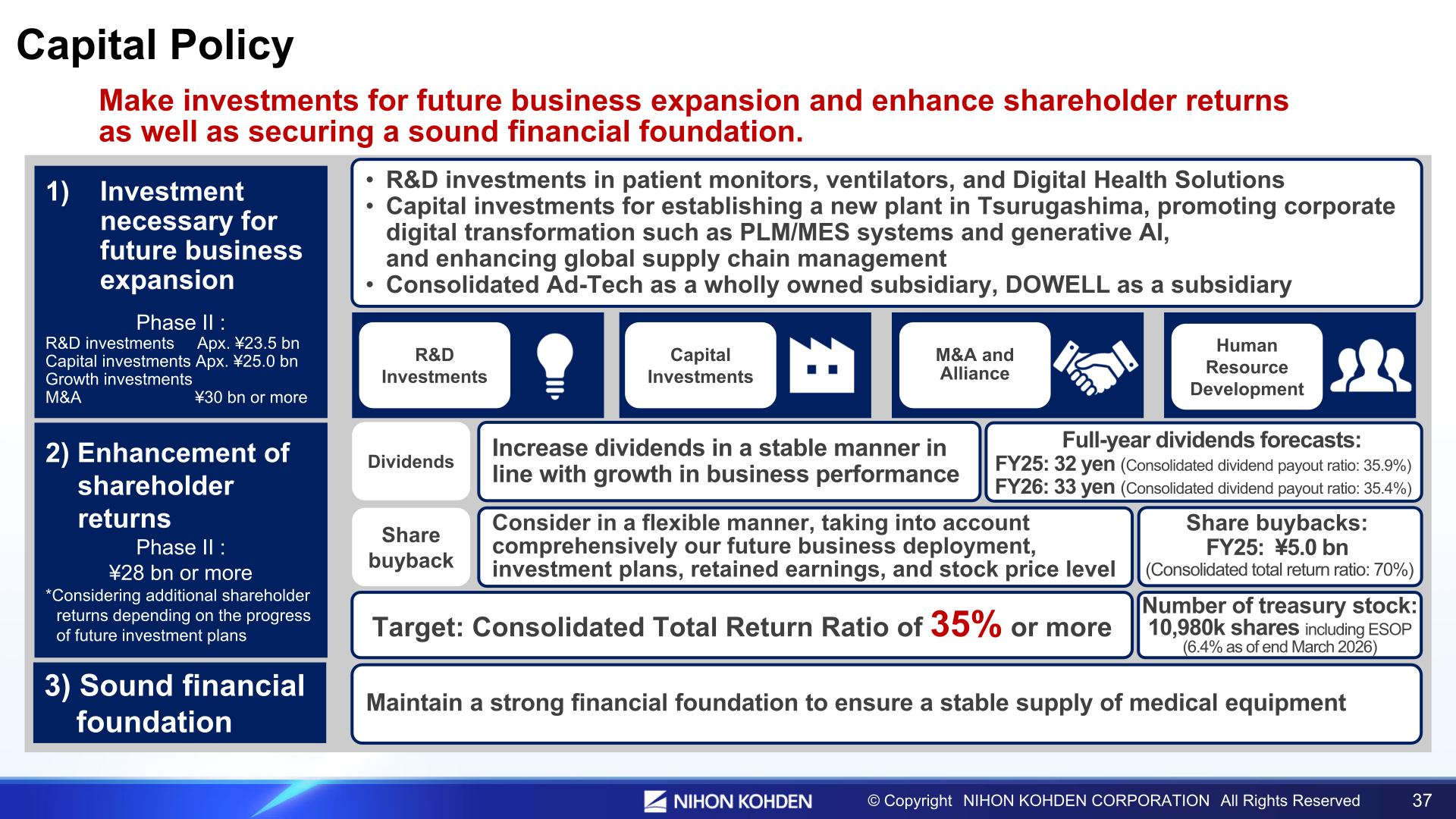 Capital Policy

Make investments for future business expansion and enhance shareholder returns as well as securing a sound financial foundation.

1) Investment necessary for future business expansion

Phase II :
R&D investments Apx. ¥23.5 bn
Capital investments Apx. ¥25.0 bn
Growth investments
M&A ¥30 bn or more

• R&D investments in patient monitors, ventilators, and Digital Health Solutions
• Capital investments for establishing a new plant in Tsurugashima, promoting corporate digital transformation such as PLM/MES systems and generative AI, and enhancing global supply chain management
• Consolidated Ad-Tech as a wholly owned subsidiary, DOWELL as a subsidiary

R&D Investments

Capital Investments

M&A and Alliance

Human Resource Development

2) Enhancement of shareholder returns

Phase II :
¥28 bn or more
*Considering additional shareholder returns depending on the progress of future investment plans

Dividends

Increase dividends in a stable manner in line with growth in business performance

Full-year dividends forecasts:
FY25: 32 yen (Consolidated dividend payout ratio: 35.9%)
FY26: 33 yen (Consolidated dividend payout ratio: 35.4%)

Share buyback

Consider in a flexible manner, taking into account comprehensively our future business deployment, investment plans, retained earnings, and stock price level

Share buybacks:
FY25: ¥5.0 bn
(Consolidated total return ratio: 70%)

Target: Consolidated Total Return Ratio of 35% or more

Number of treasury stock:
10,980k shares including ESOP
(6.4% as of end March 2026)

3) Sound financial foundation

Maintain a strong financial foundation to ensure a stable supply of medical equipment

NIHON KOHDEN © Copyright NIHON KOHDEN CORPORATION All Rights Reserved 37